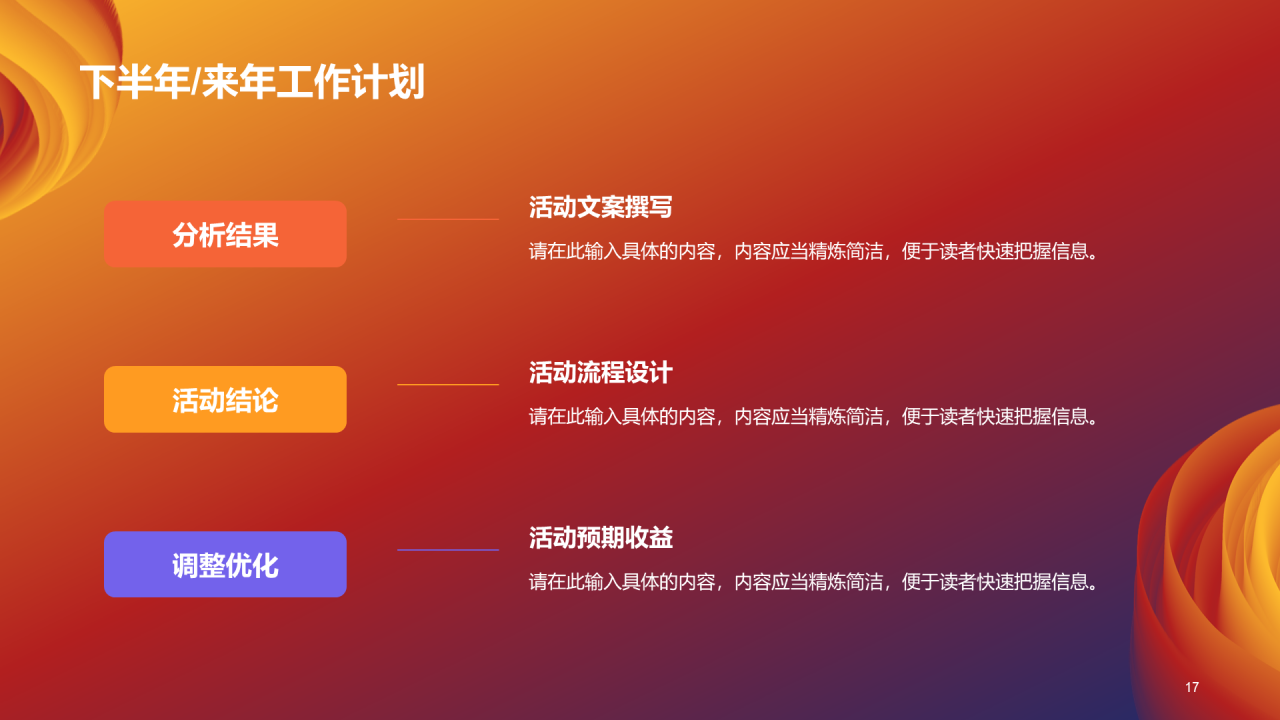 下半年/来年工作计划

分析结果

活动文案撰写
请在此输入具体的内容，内容应当精炼简洁，便于读者快速把握信息。

活动结论

活动流程设计
请在此输入具体的内容，内容应当精炼简洁，便于读者快速把握信息。

调整优化

活动预期收益
请在此输入具体的内容，内容应当精炼简洁，便于读者快速把握信息。

17